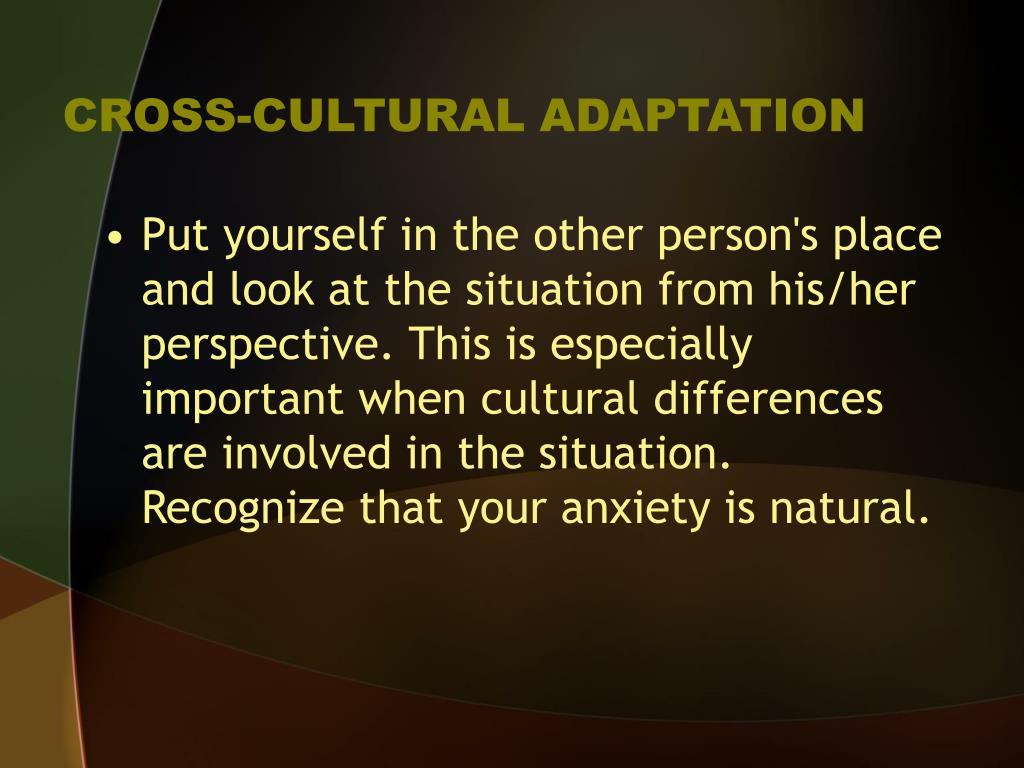 CROSS-CULTURAL ADAPTATION

• Put yourself in the other person's place and look at the situation from his/her perspective. This is especially important when cultural differences are involved in the situation. Recognize that your anxiety is natural.